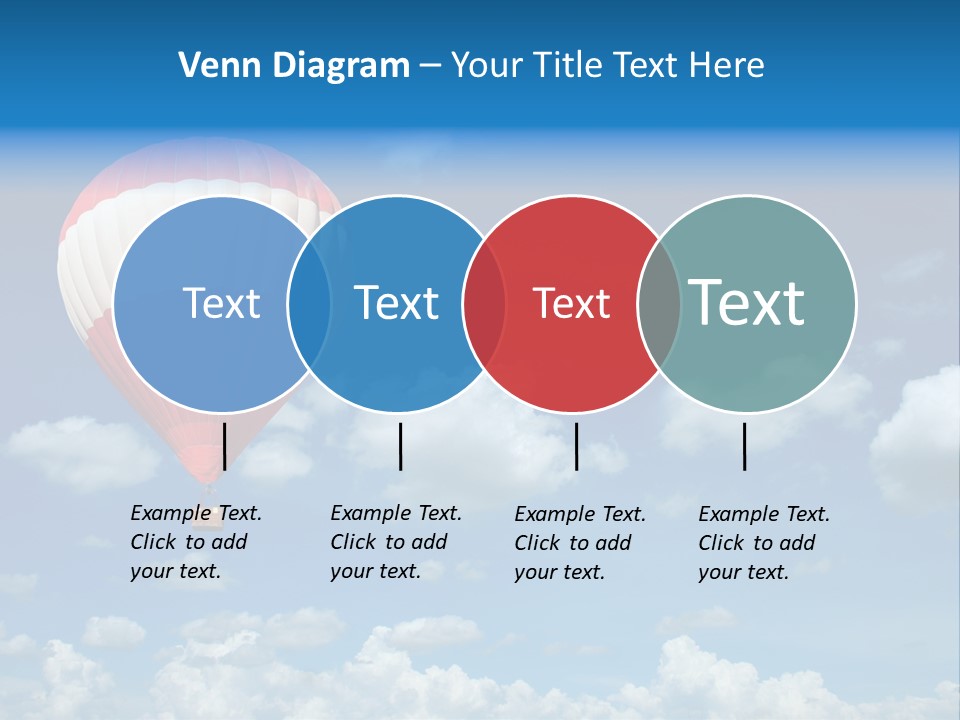 Venn Diagram – Your Title Text Here

Text

Text

Text

Text

Example Text. Click to add your text.

Example Text. Click to add your text.

Example Text. Click to add your text.

Example Text. Click to add your text.